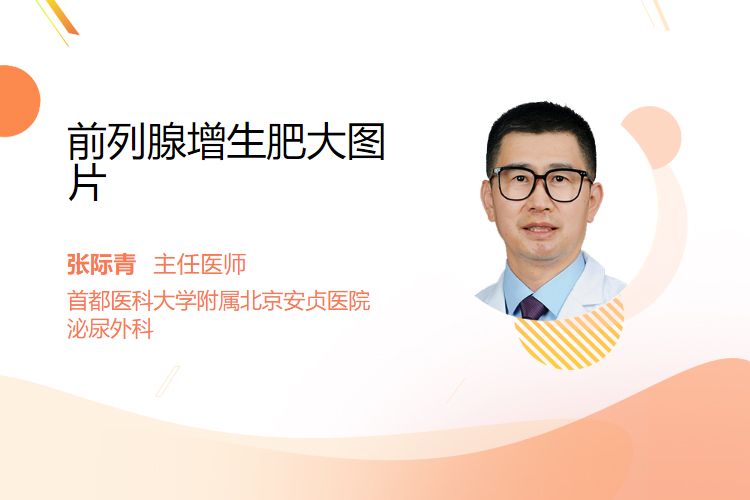 前列腺增生肥大图片

张际青 主任医师

首都医科大学附属北京安贞医院
泌尿外科